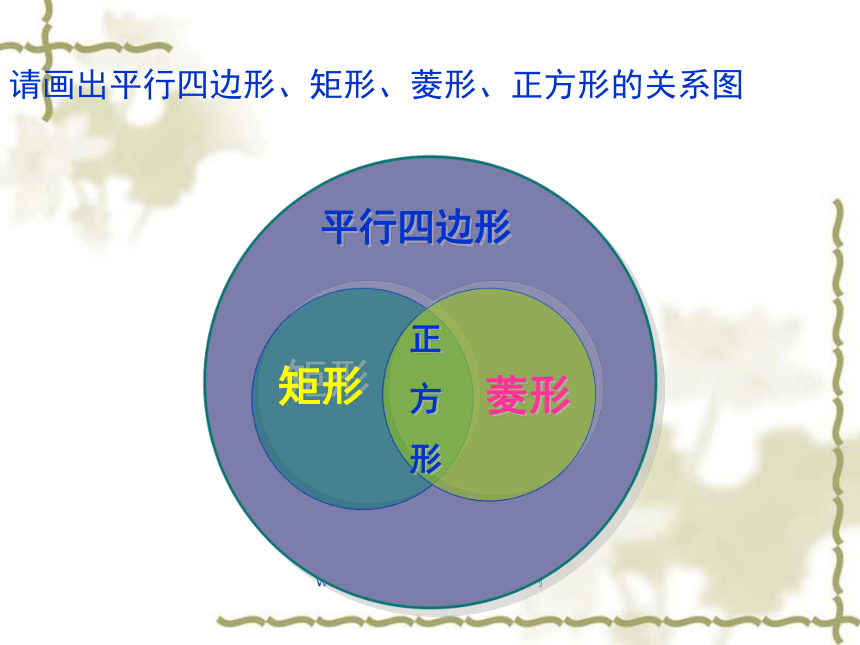 请画出平行四边形、矩形、菱形、正方形的关系图

平行四边形

矩形

正方形

菱形